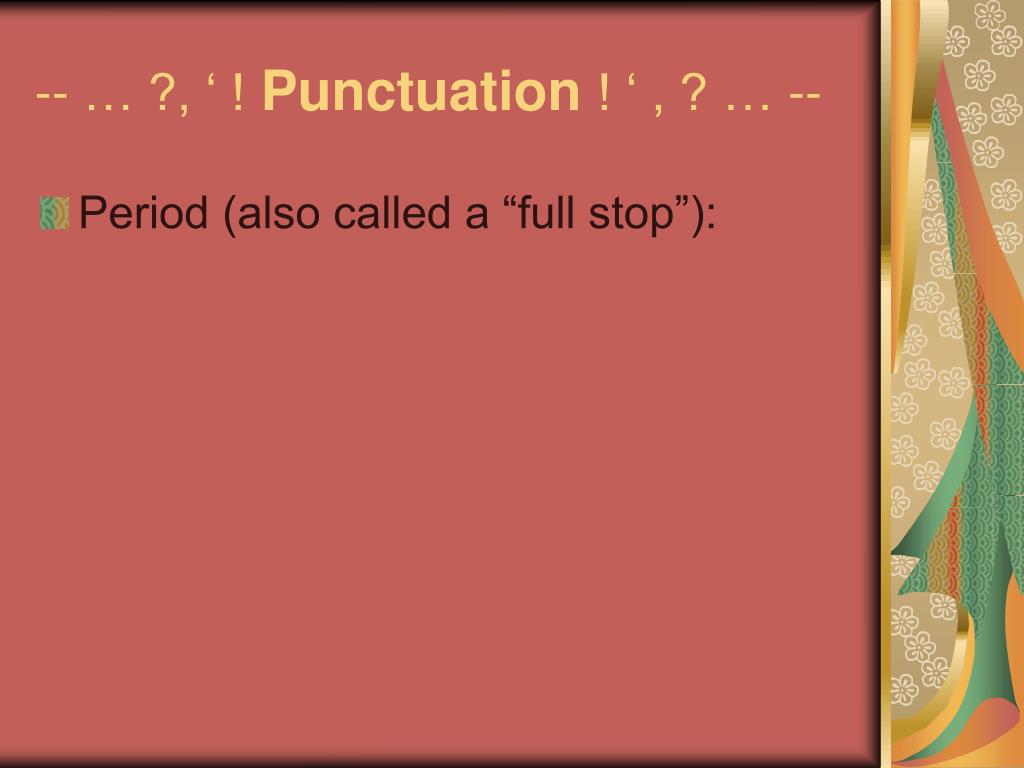 -- … ?, ‘ ! Punctuation ! ‘ , ? … --

Period (also called a “full stop”):